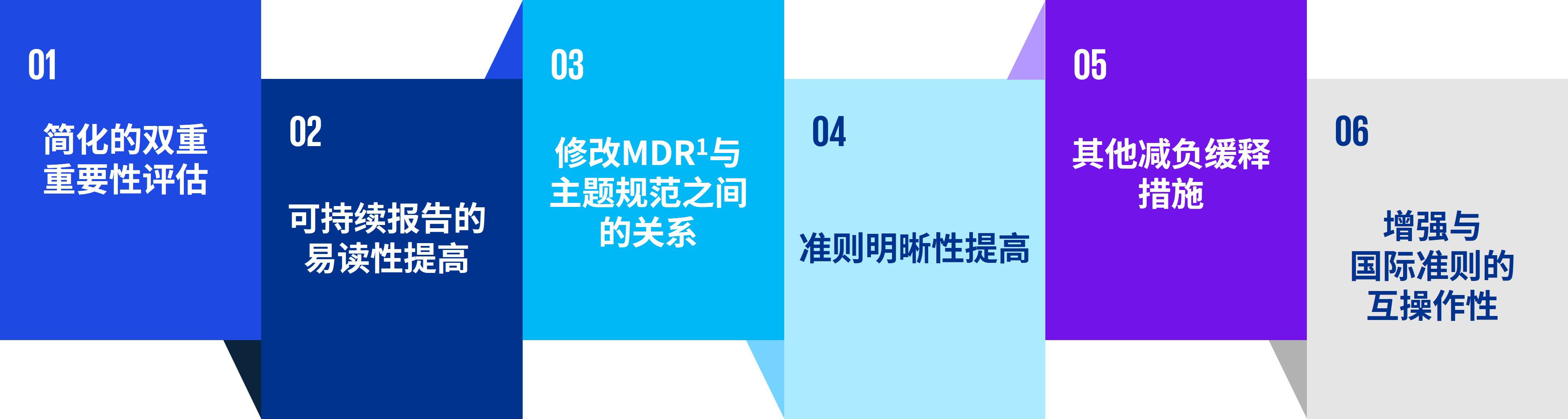 01

简化的双重重要性评估

02

可持续报告的易读性提高

03

修改MDR$^1$与主题规范之间的关系

04

准则明晰性提高

05

其他减负缓释措施

06

增强与国际准则的互操作性